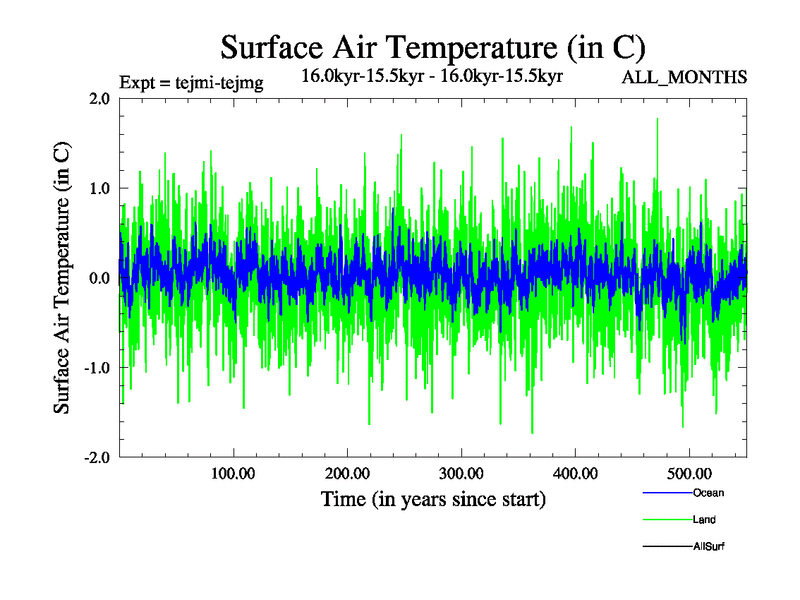 Surface Air Temperature (in C)

Expt = tejmi-tejmg

16.0kyr-15.5kyr - 16.0kyr-15.5kyr

ALL_MONTHS

Surface Air Temperature (in C)

2.0
1.0
0.0
-1.0
-2.0

100.00
200.00
300.00
400.00
500.00

Time (in years since start)

Ocean
Land
AllSurf